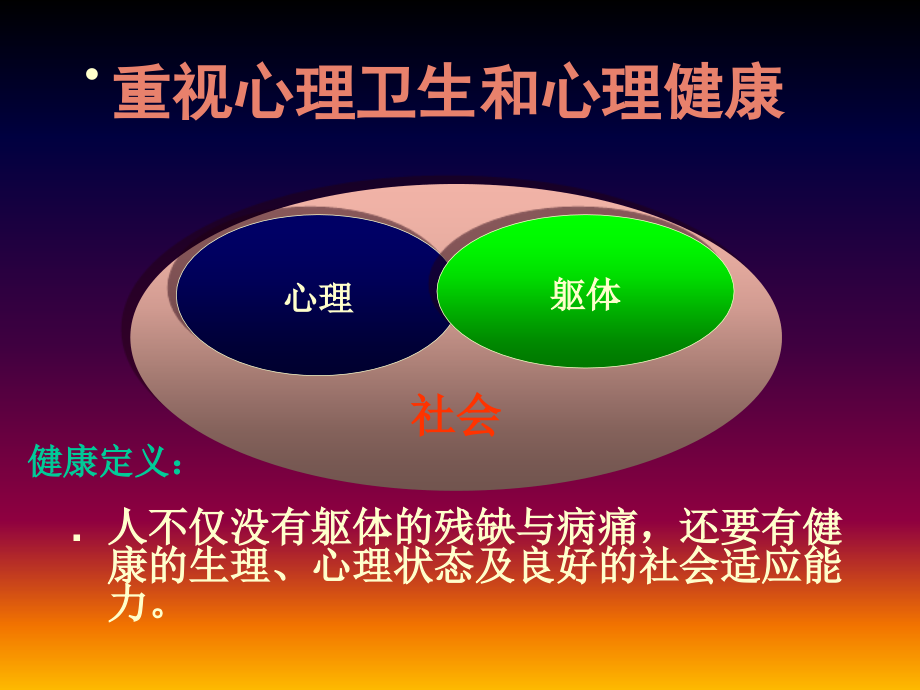 • 重视心理卫生和心理健康

心理

躯体

社会

健康定义：

▪ 人不仅没有躯体的残缺与病痛，还要有健康的生理、心理状态及良好的社会适应能力。